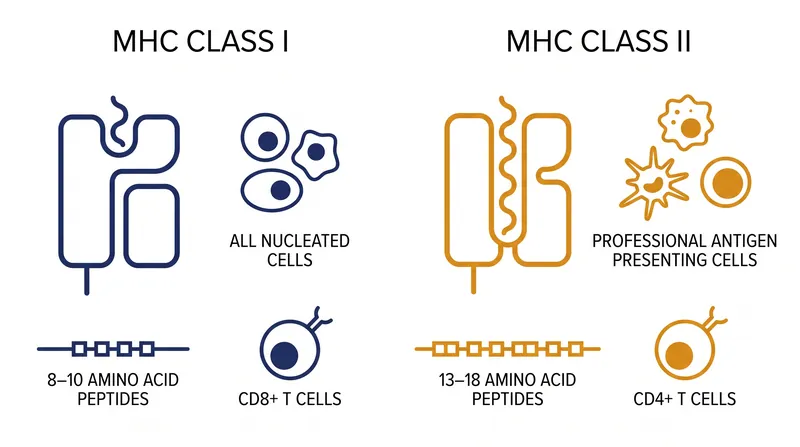 MHC CLASS I

ALL NUCLEATED CELLS

8–10 AMINO ACID PEPTIDES

CD8+ T CELLS

MHC CLASS II

PROFESSIONAL ANTIGEN PRESENTING CELLS

13–18 AMINO ACID PEPTIDES

CD4+ T CELLS